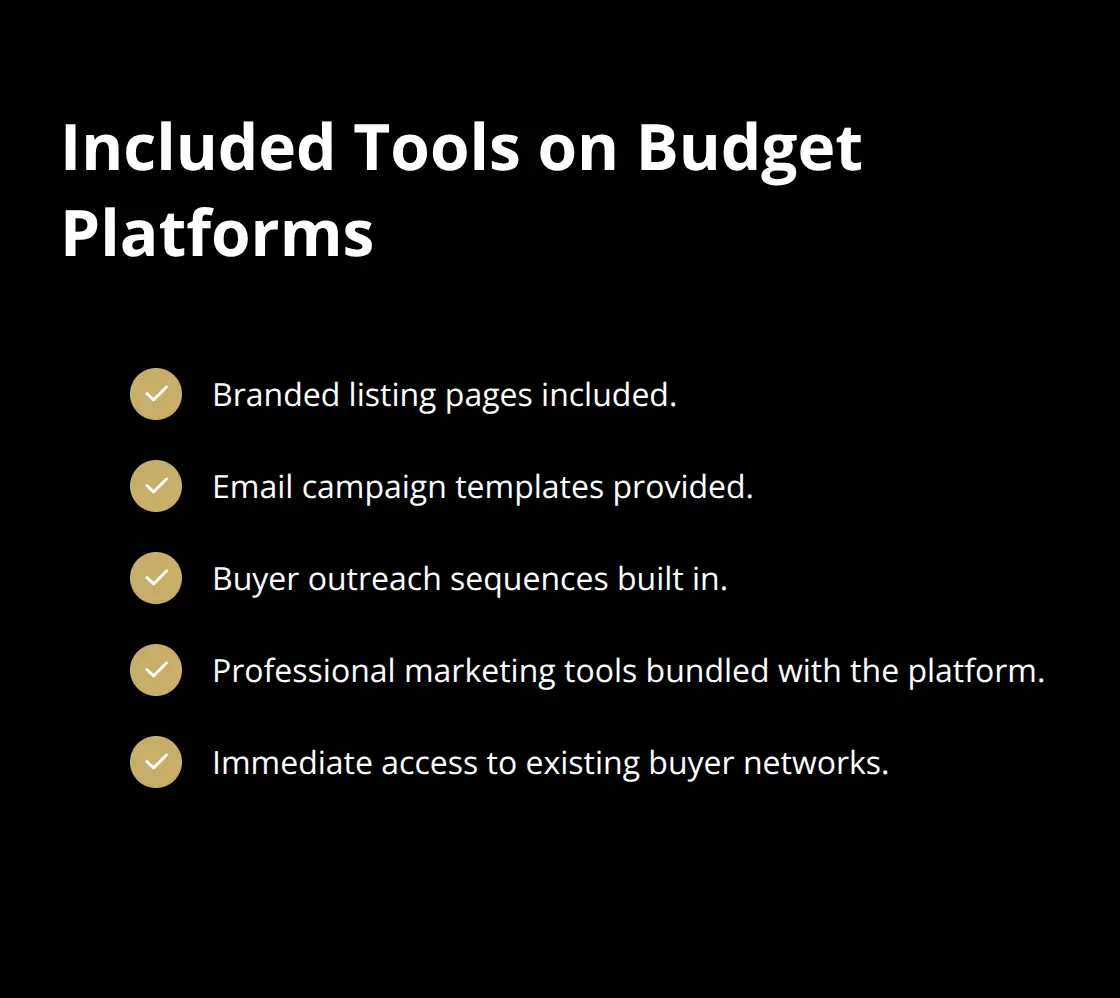 Included Tools on Budget Platforms

Branded listing pages included.

Email campaign templates provided.

Buyer outreach sequences built in.

Professional marketing tools bundled with the platform.

Immediate access to existing buyer networks.